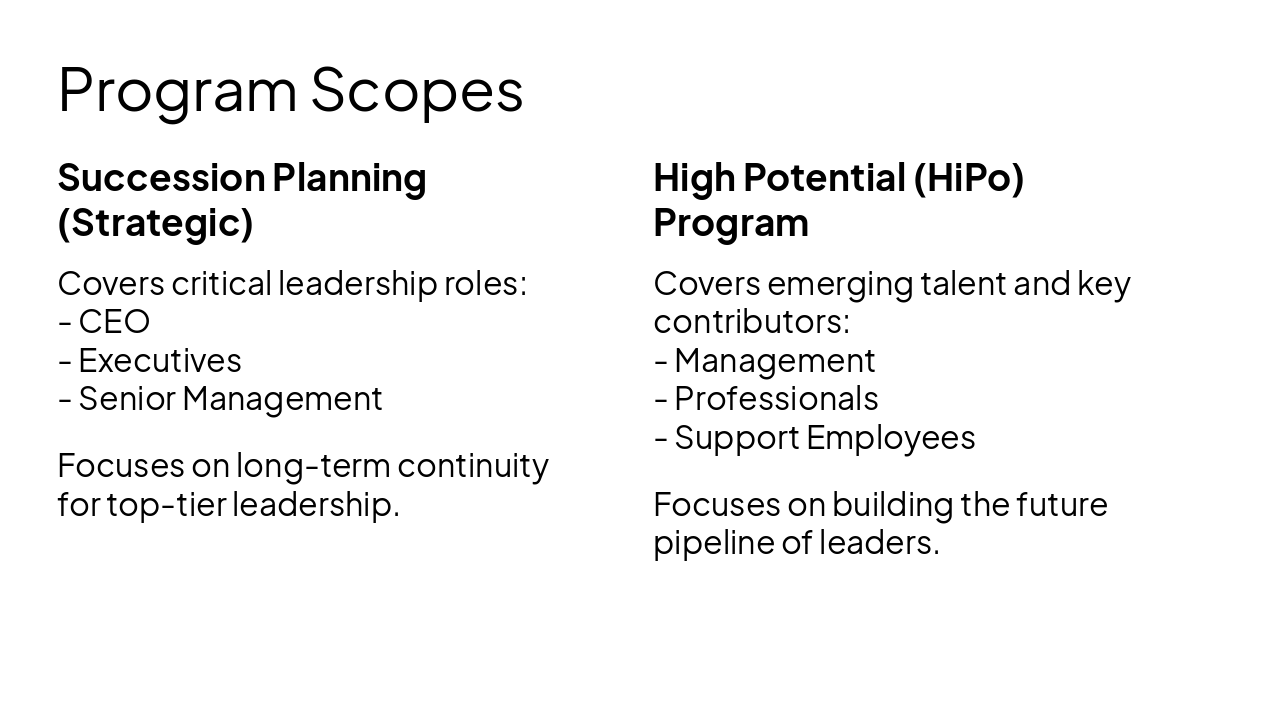 Program Scopes

Succession Planning (Strategic)

Covers critical leadership roles:
- CEO
- Executives
- Senior Management

Focuses on long-term continuity for top-tier leadership.

High Potential (HiPo) Program

Covers emerging talent and key contributors:
- Management
- Professionals
- Support Employees

Focuses on building the future pipeline of leaders.